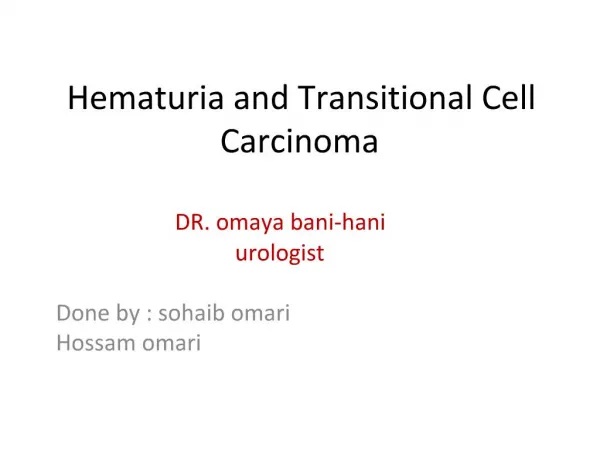 Hematuria and Transitional Cell Carcinoma

DR. omaya bani-hani
urologist

Done by : sohaib omari
Hossam omari